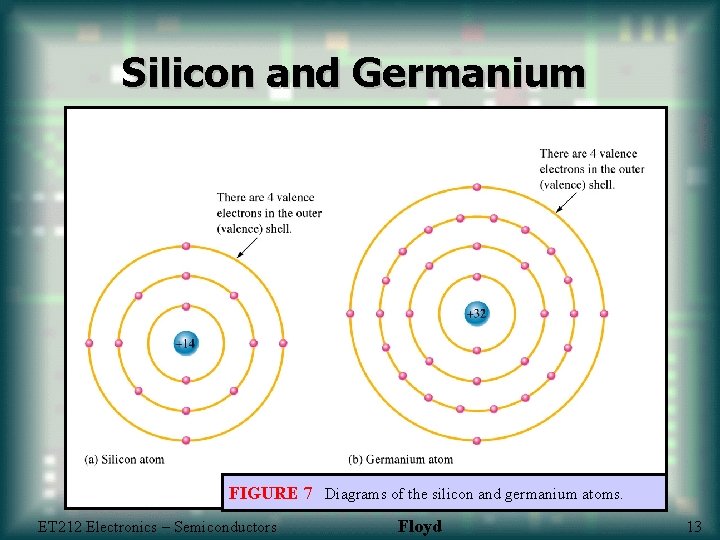 Silicon and Germanium

There are 4 valence electrons in the outer (valence) shell.

+14

(a) Silicon atom

There are 4 valence electrons in the outer (valence) shell.

+32

(b) Germanium atom

FIGURE 7 Diagrams of the silicon and germanium atoms.

ET212 Electronics – Semiconductors Floyd 13